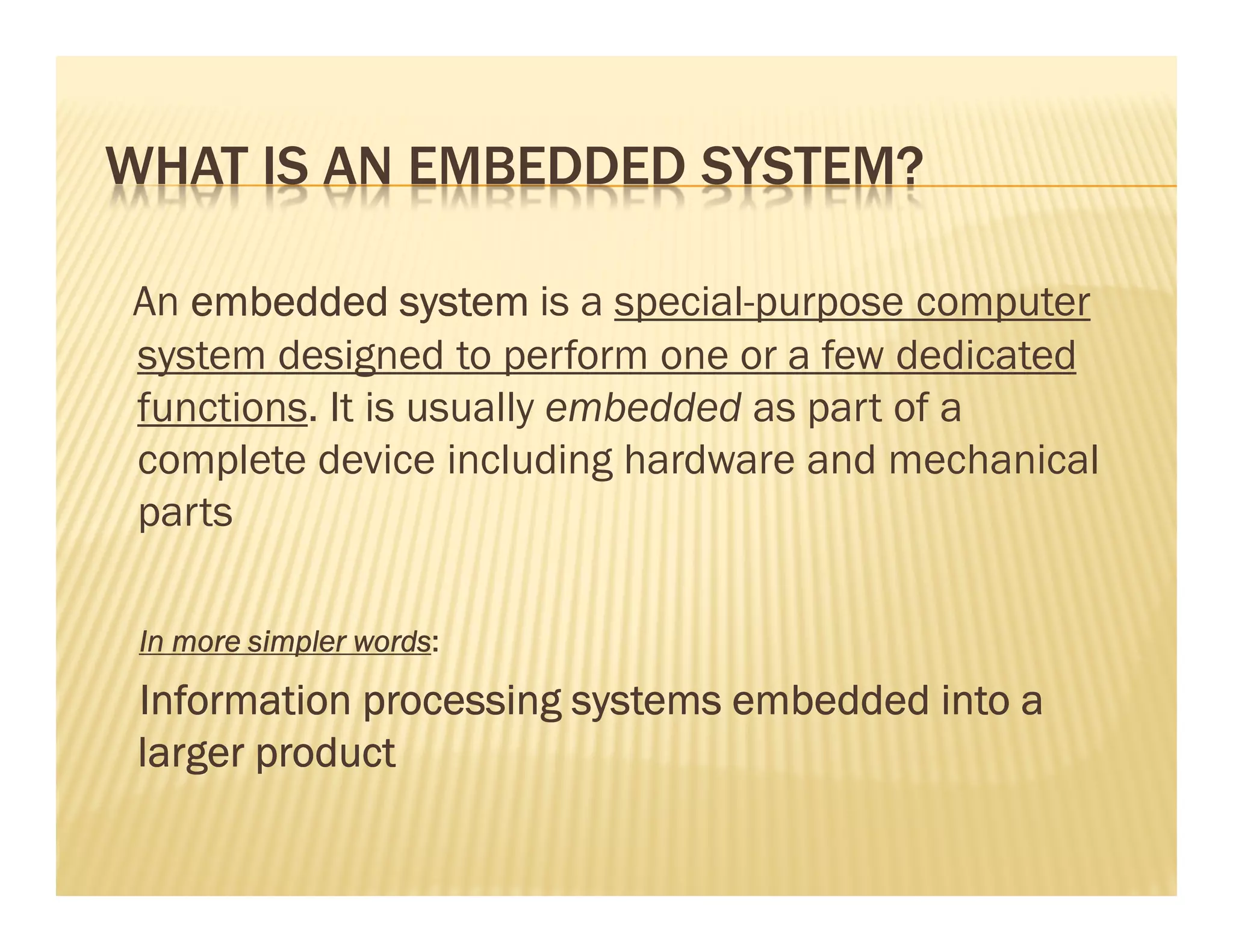 WHAT IS AN EMBEDDED SYSTEM?

An embedded system is a special-purpose computer system designed to perform one or a few dedicated functions. It is usually embedded as part of a complete device including hardware and mechanical parts

In more simpler words:

Information processing systems embedded into a larger product